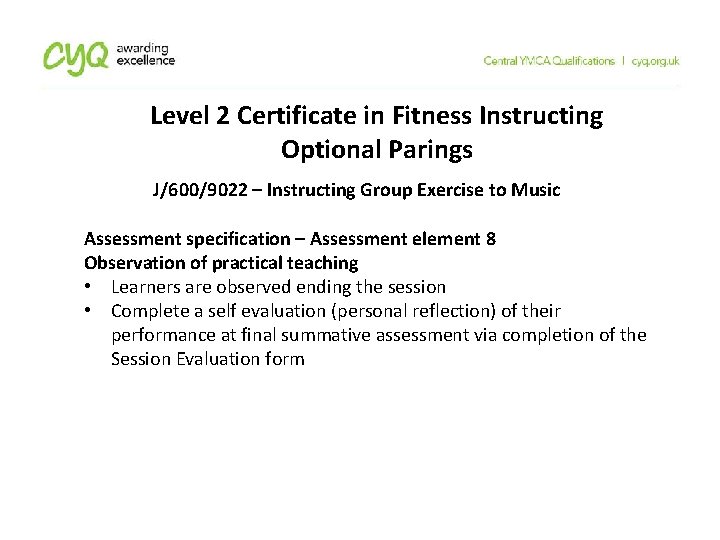 cyq awarding excellence

Central YMCA Qualifications | cyq.org.uk

Level 2 Certificate in Fitness Instructing
Optional Parings

J/600/9022 – Instructing Group Exercise to Music

Assessment specification – Assessment element 8
Observation of practical teaching

• Learners are observed ending the session
• Complete a self evaluation (personal reflection) of their performance at final summative assessment via completion of the Session Evaluation form